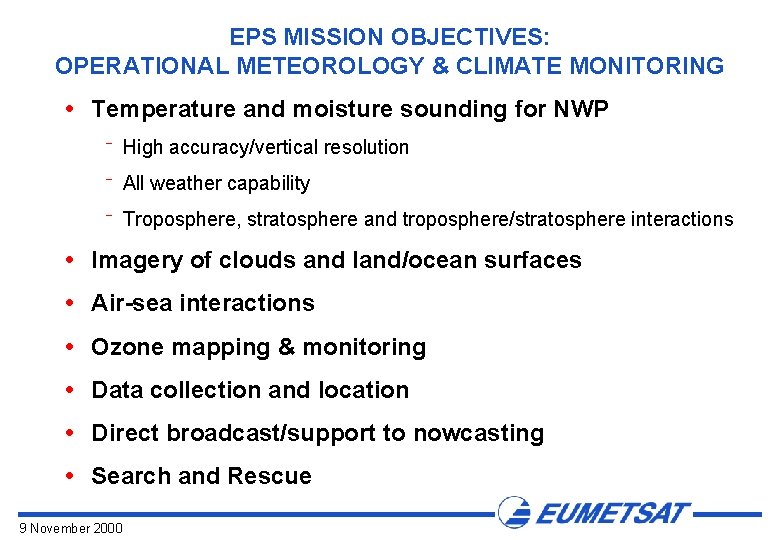 EPS MISSION OBJECTIVES:
OPERATIONAL METEOROLOGY & CLIMATE MONITORING

• Temperature and moisture sounding for NWP
  - High accuracy/vertical resolution
  - All weather capability
  - Troposphere, stratosphere and troposphere/stratosphere interactions
• Imagery of clouds and land/ocean surfaces
• Air-sea interactions
• Ozone mapping & monitoring
• Data collection and location
• Direct broadcast/support to nowcasting
• Search and Rescue

EUMETSAT

9 November 2000